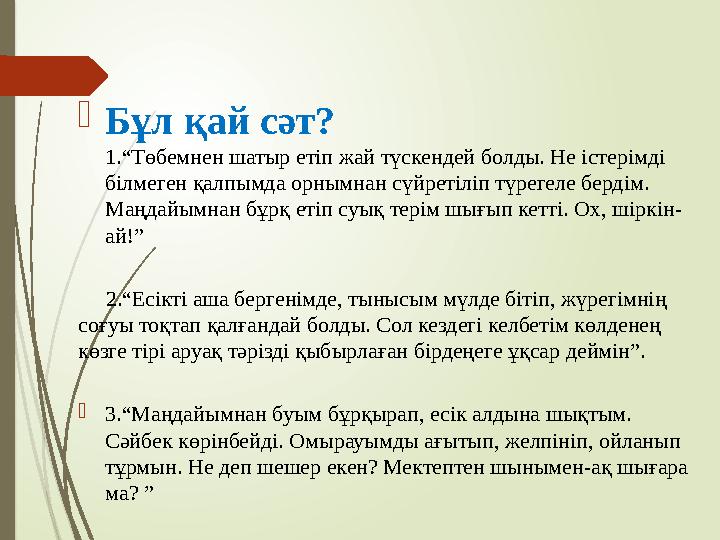 Бұл қай сәт?

1.“Төбемнен шатыр етіп жай түскендей болды. Не істерімді білмеген қалпымда орнымнан сүйретіліп түрегеле бердім. Маңдайымнан бұрқ етіп суық терім шығып кетті. Ох, шіркін-ай!”

2.“Есікті аша бергенімде, тынысым мүлде бітіп, жүрегімнің соғуы тоқтап қалғандай болды. Сол кездегі келбетім көлденең көзге тірі аруақ тәрізді қыбырлаған бірдеңеге ұқсар деймін”.

3.“Маңдайымнан буым бұрқырап, есік алдына шықтым. Сәйбек көрінбейді. Омырауымды ағытып, желпініп, ойланып тұрмын. Не деп шешер екен? Мектептен шынымен-ақ шығара ма? ”